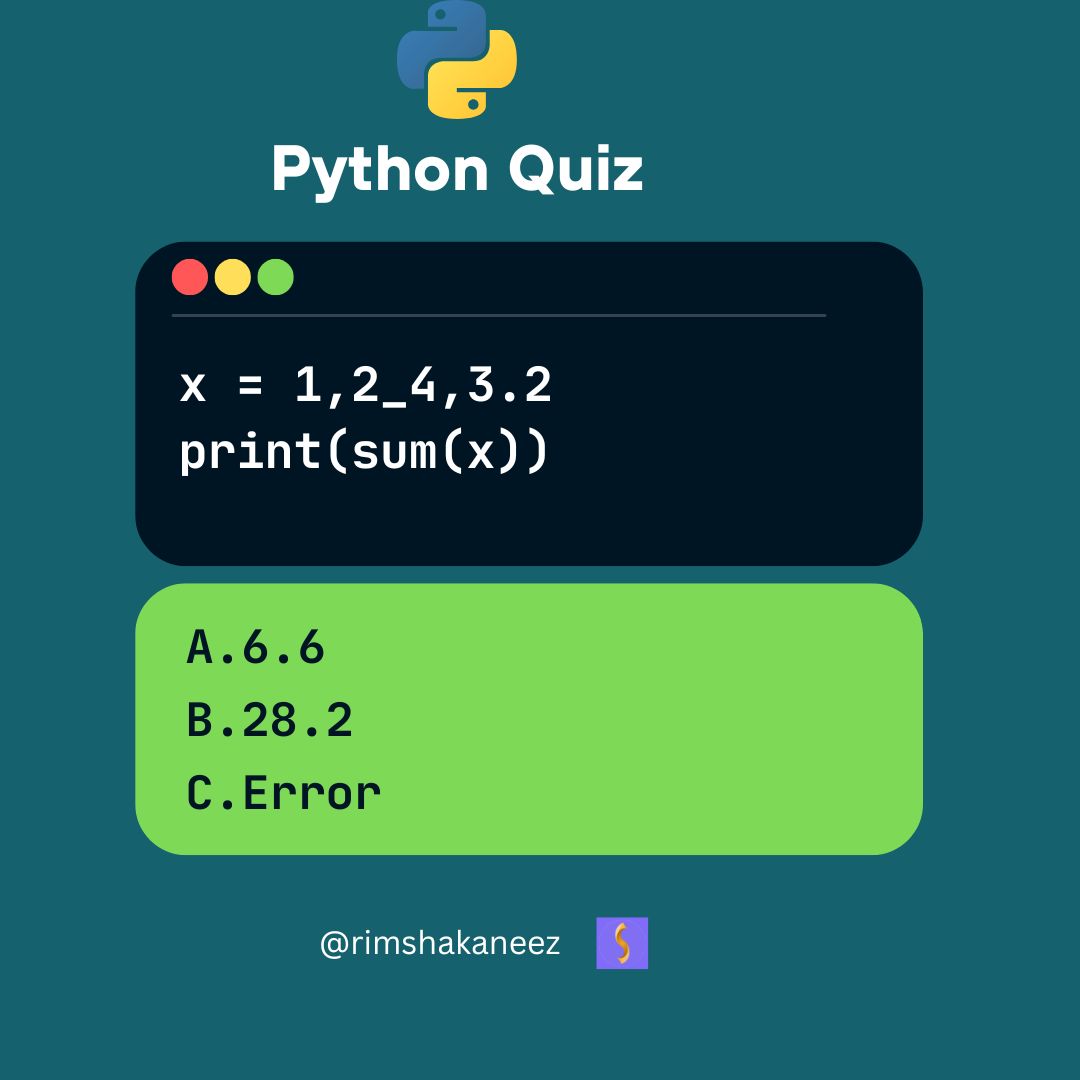 Python Quiz

x = 1,2_4,3.2
print(sum(x))

A.6.6
B.28.2
C.Error

@rimshakaneez